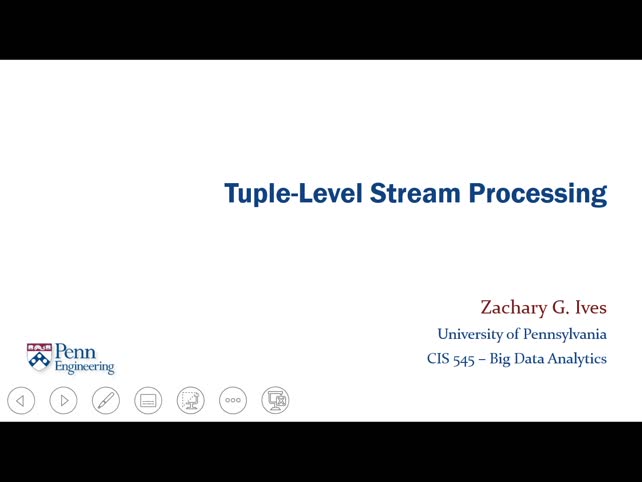 Tuple-Level Stream Processing

Zachary G. Ives
University of Pennsylvania
CIS 545 – Big Data Analytics

Penn
Engineering